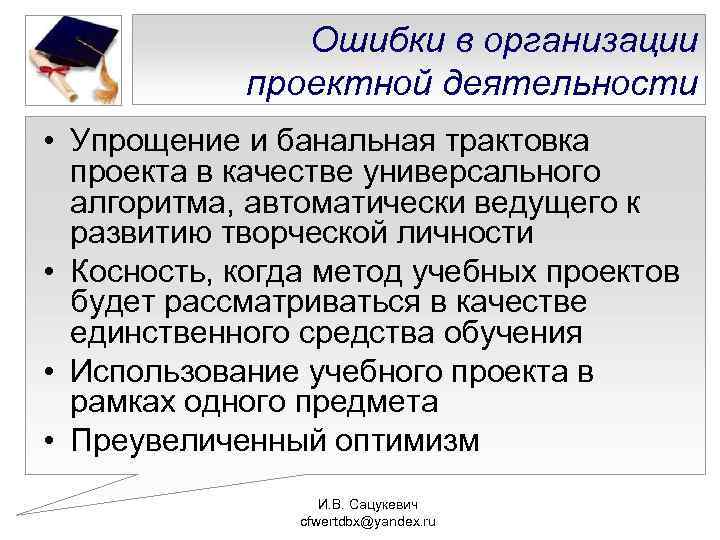 Ошибки в организации проектной деятельности

• Упрощение и банальная трактовка проекта в качестве универсального алгоритма, автоматически ведущего к развитию творческой личности
• Косность, когда метод учебных проектов будет рассматриваться в качестве единственного средства обучения
• Использование учебного проекта в рамках одного предмета
• Преувеличенный оптимизм

И.В. Сацукевич
cfwertdbx@yandex.ru